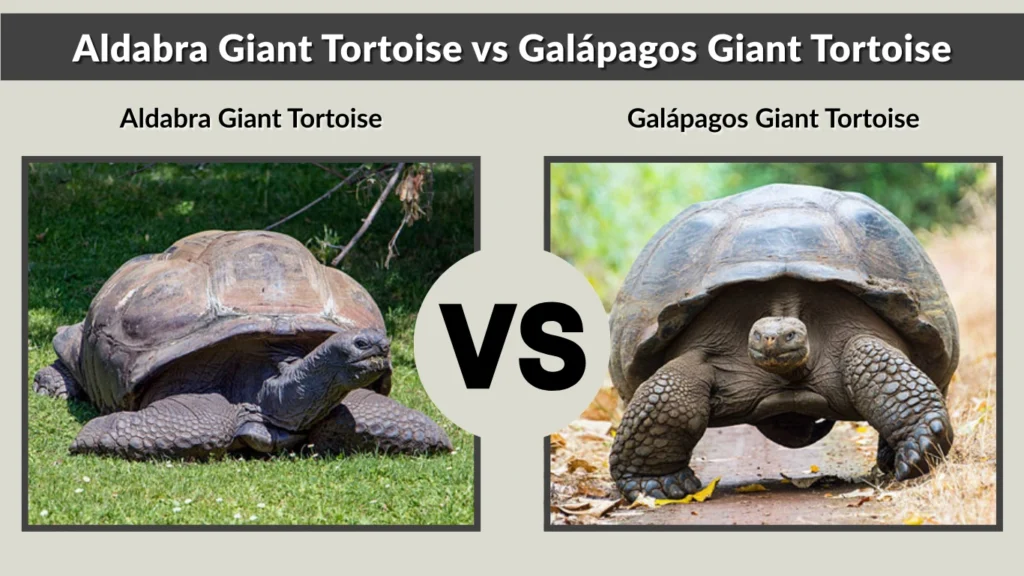 Aldabra Giant Tortoise vs Galápagos Giant Tortoise

Aldabra Giant Tortoise

Galápagos Giant Tortoise

VS